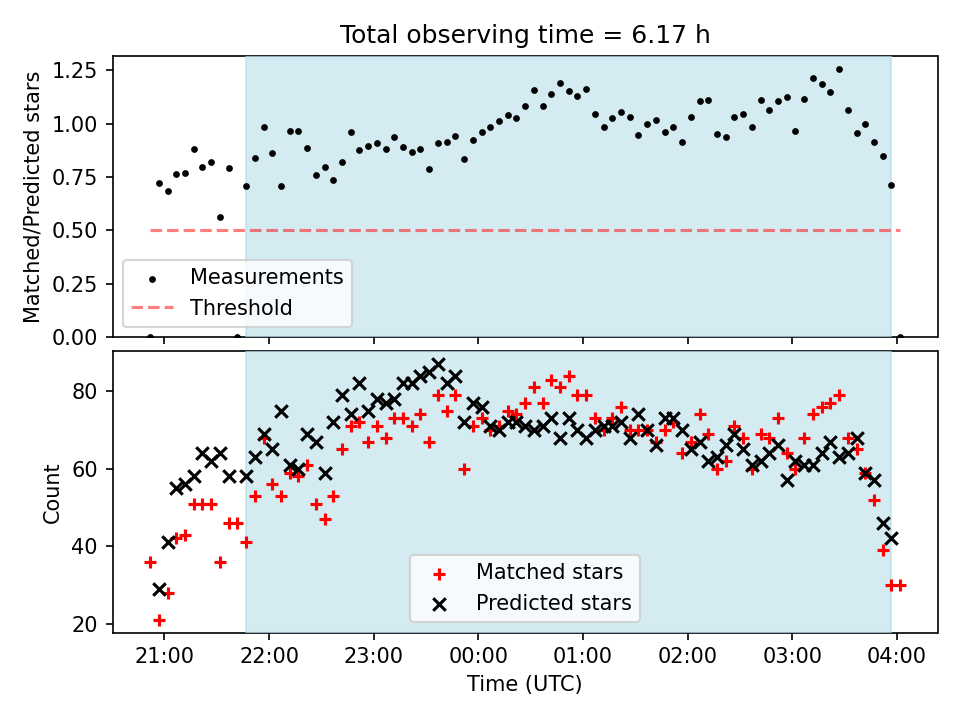 Total observing time = 6.17 h

Matched/Predicted stars

1.25
1.00
0.75
0.50
0.25
0.00

Measurements
Threshold

Count

80
60
40
20

Matched stars
Predicted stars

21:00
22:00
23:00
00:00
01:00
02:00
03:00
04:00

Time (UTC)